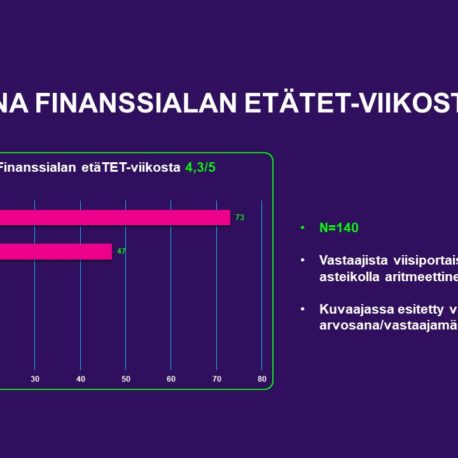 NA FINANSSIALAN ETÄTET-VIIKOST

Finanssialan etäTET-viikosta 4,3/5

73

47

30 40 50 60 70 80

• N=140

• Vastaajista viisiportais asteikolla aritmeettine

• Kuvaajassa esitetty v arvosana/vastaajamä